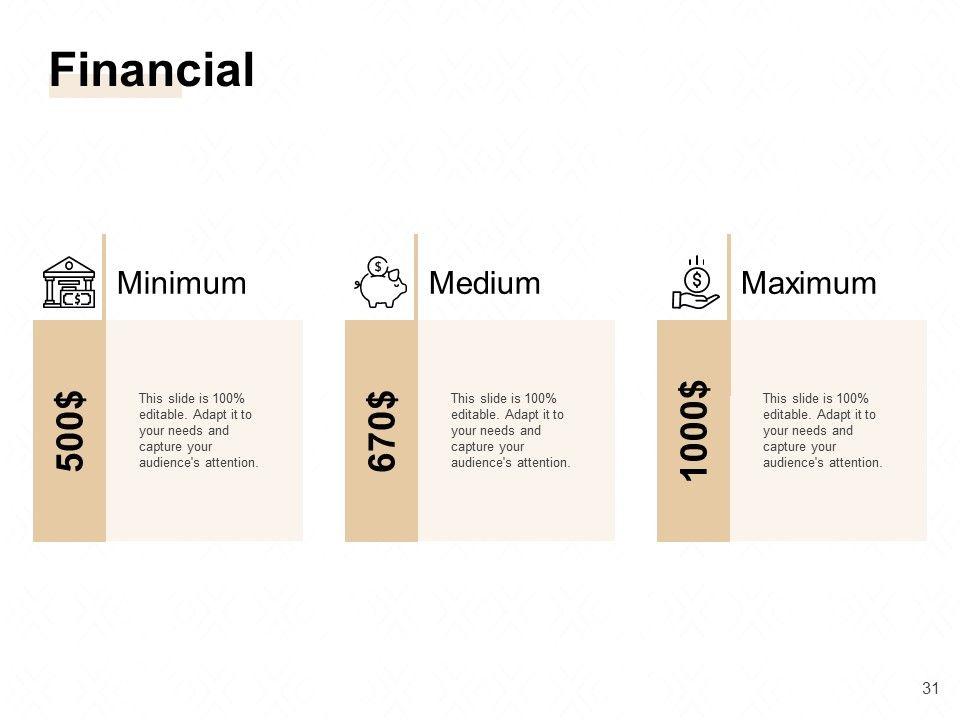 Financial

Minimum

500$

This slide is 100% editable. Adapt it to your needs and capture your audience's attention.

Medium

670$

This slide is 100% editable. Adapt it to your needs and capture your audience's attention.

Maximum

1000$

This slide is 100% editable. Adapt it to your needs and capture your audience's attention.

31